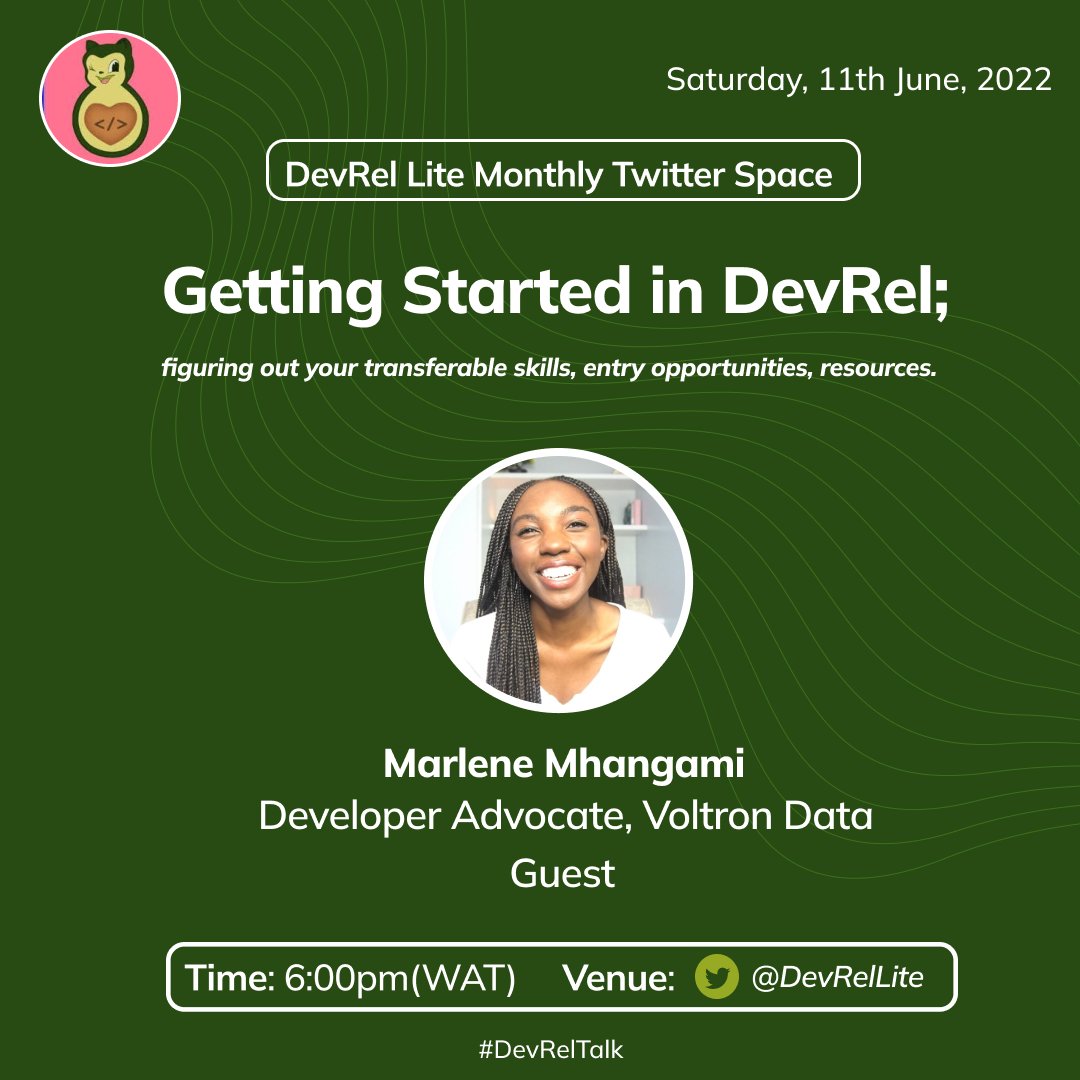 </>

Saturday, 11th June, 2022

DevRel Lite Monthly Twitter Space

Getting Started in DevRel;

figuring out your transferable skills, entry opportunities, resources.

Marlene Mhangami
Developer Advocate, Voltron Data
Guest

Time: 6:00pm(WAT) Venue: @DevRelLite

#DevRelTalk